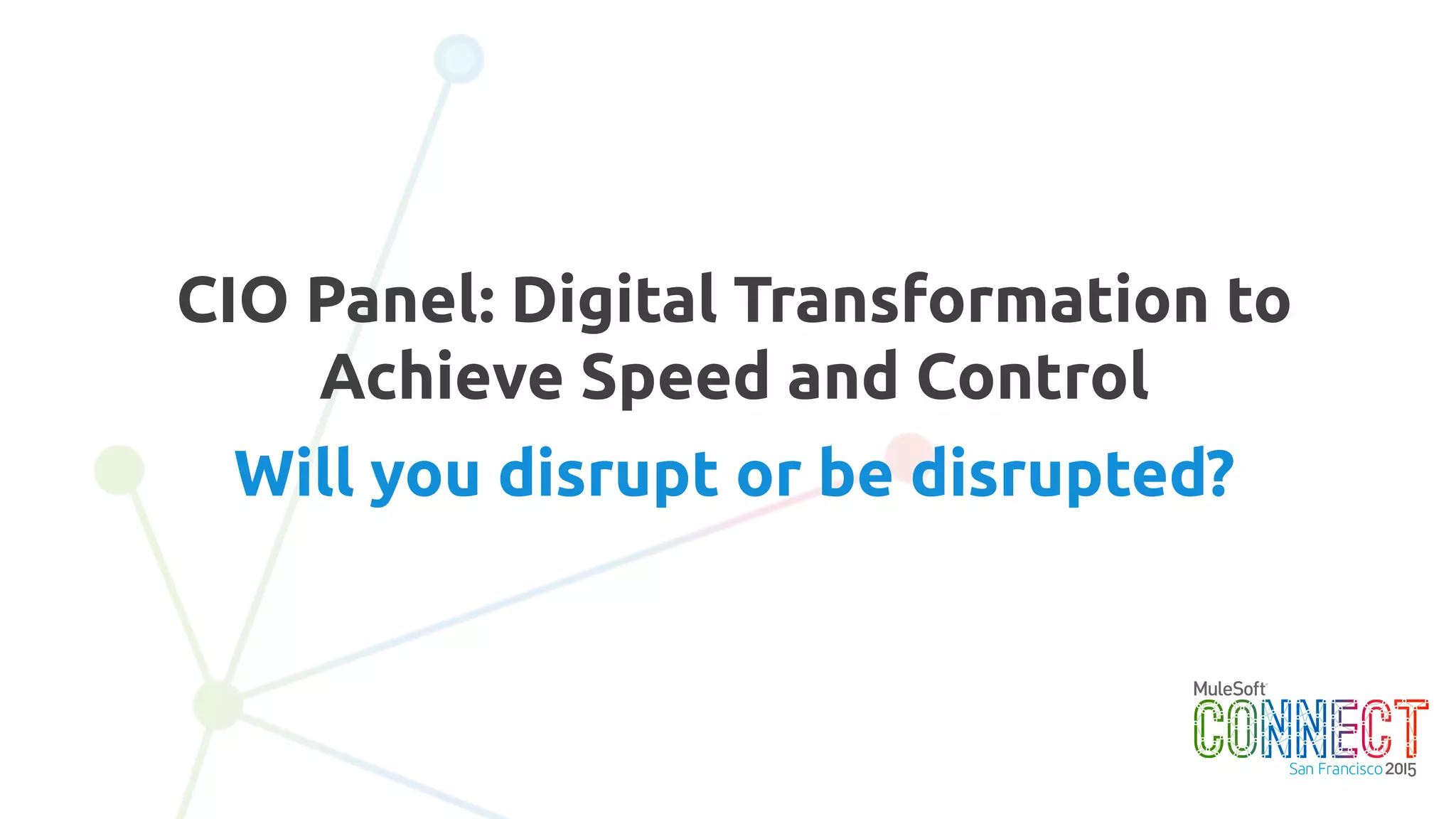 CIO Panel: Digital Transformation to Achieve Speed and Control

Will you disrupt or be disrupted?

MuleSoft
CONNECT
San Francisco 2015